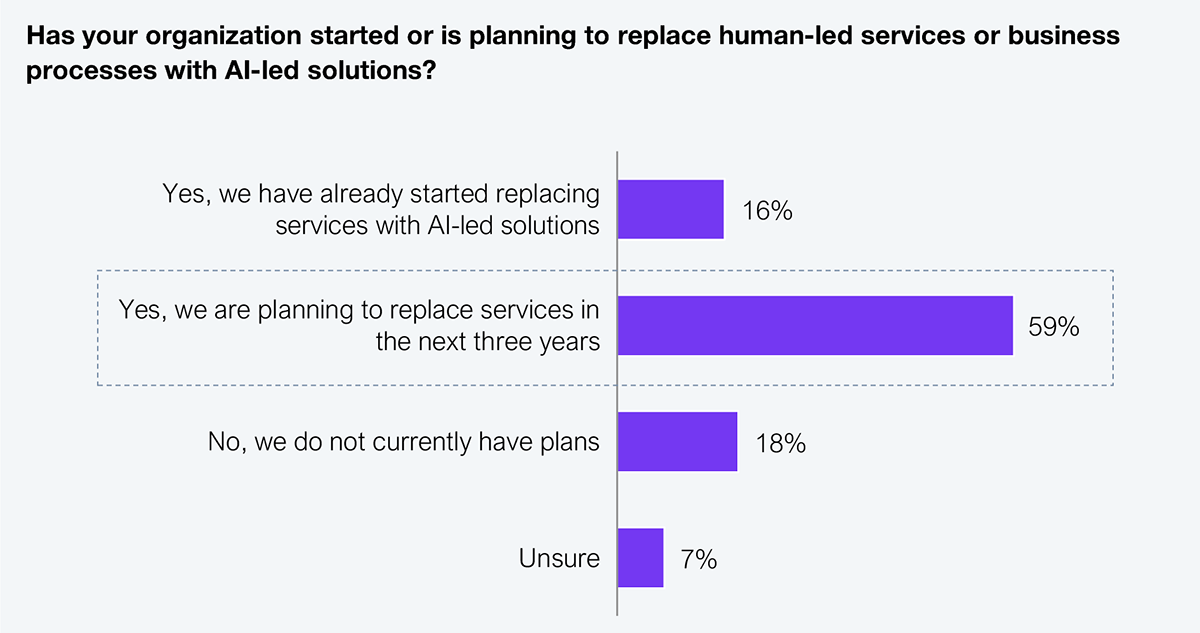 Has your organization started or is planning to replace human-led services or business processes with AI-led solutions?

Yes, we have already started replacing services with AI-led solutions 16%

Yes, we are planning to replace services in the next three years 59%

No, we do not currently have plans 18%

Unsure 7%